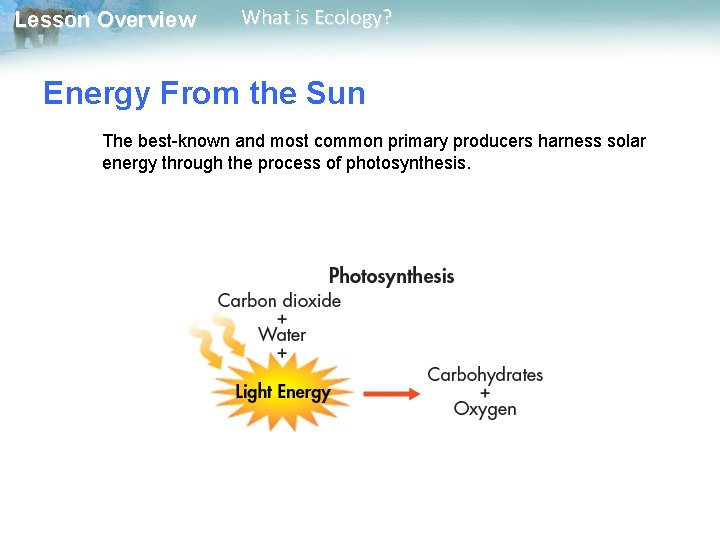 Lesson Overview What is Ecology?

Energy From the Sun

The best-known and most common primary producers harness solar energy through the process of photosynthesis.

Photosynthesis

Carbon dioxide
+
Water
+
Light Energy

Carbohydrates
+
Oxygen